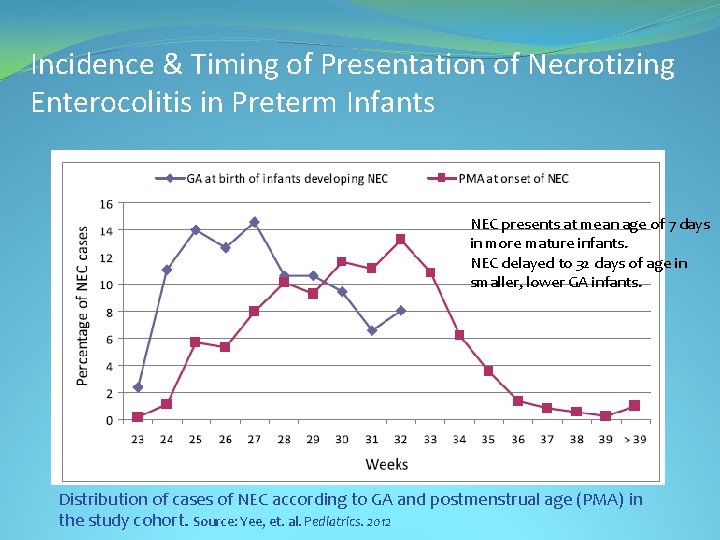 Incidence & Timing of Presentation of Necrotizing Enterocolitis in Preterm Infants

GA at birth of infants developing NEC
PMA at onset of NEC

NEC presents at mean age of 7 days in more mature infants.
NEC delayed to 32 days of age in smaller, lower GA infants.

Percentage of NEC cases

16
14
12
10
8
6
4
2
0

23 24 25 26 27 28 29 30 31 32 33 34 35 36 37 38 39 > 39

Weeks

Distribution of cases of NEC according to GA and postmenstrual age (PMA) in the study cohort. Source: Yee, et. al. Pediatrics. 2012